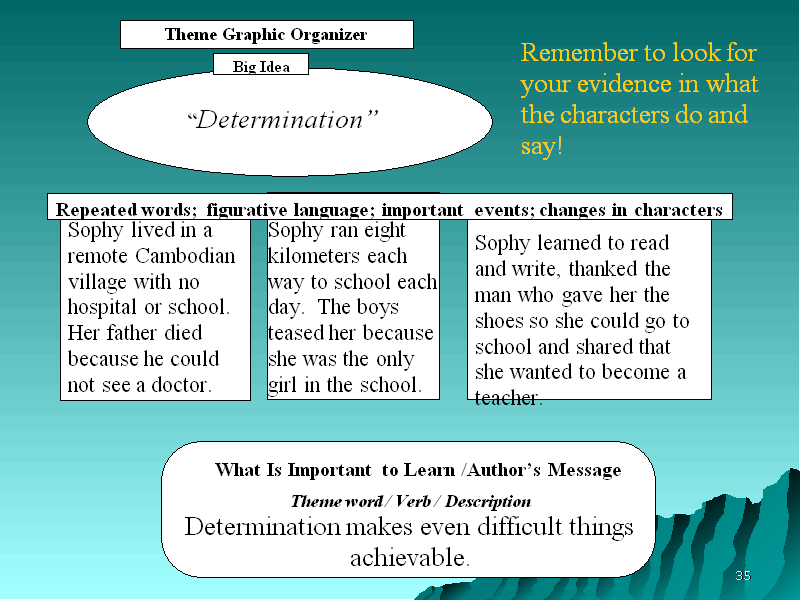 Theme Graphic Organizer

Big Idea

"Determination"

Remember to look for your evidence in what the characters do and say!

Repeated words; figurative language; important events; changes in characters

Sophy lived in a remote Cambodian village with no hospital or school. Her father died because he could not see a doctor.

Sophy ran eight kilometers each way to school each day. The boys teased her because she was the only girl in the school.

Sophy learned to read and write, thanked the man who gave her the shoes so she could go to school and shared that she wanted to become a teacher.

What Is Important to Learn /Author's Message

Theme word / Verb / Description

Determination makes even difficult things achievable.

35